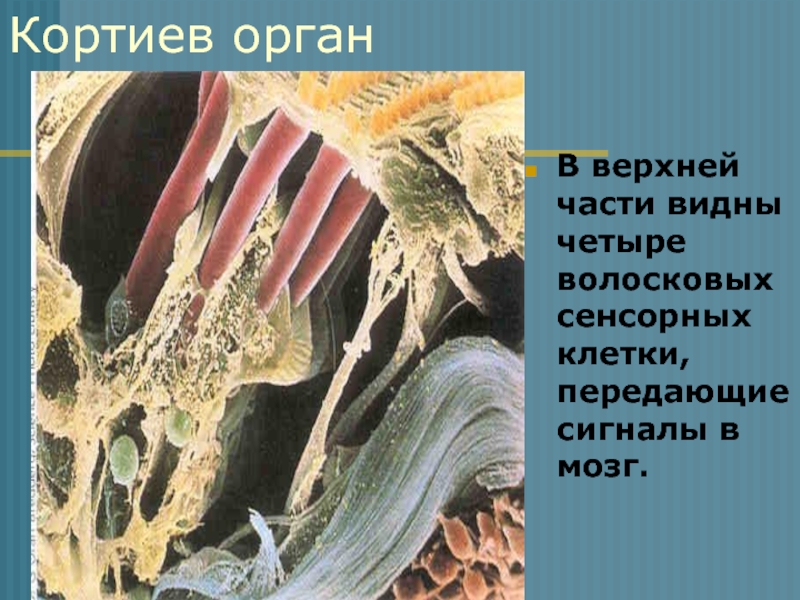 Кортиев орган

В верхней части видны четыре волосковых сенсорных клетки, передающие сигналы в мозг.